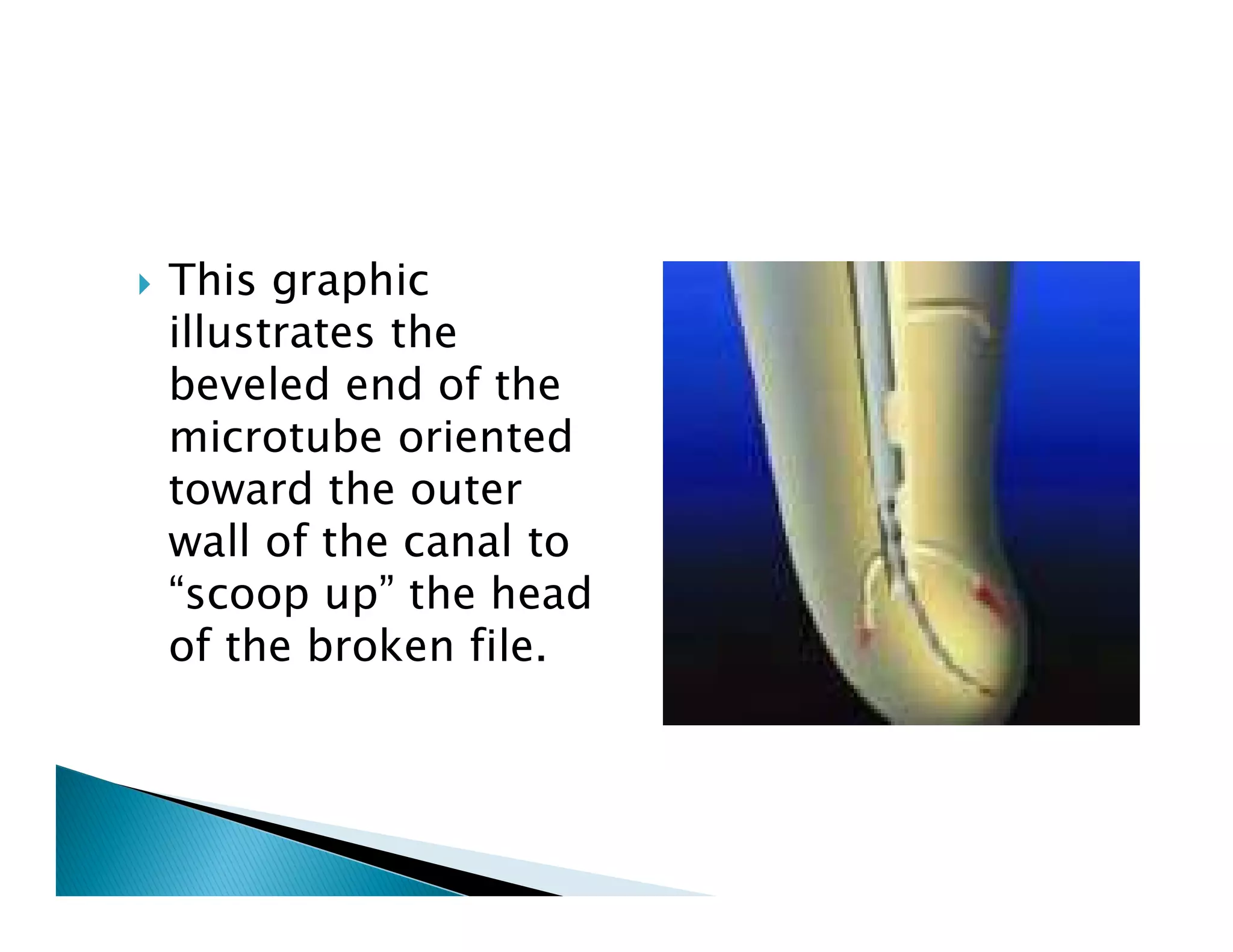 This graphic illustrates the beveled end of the microtube oriented toward the outer wall of the canal to “scoop up” the head of the broken file.